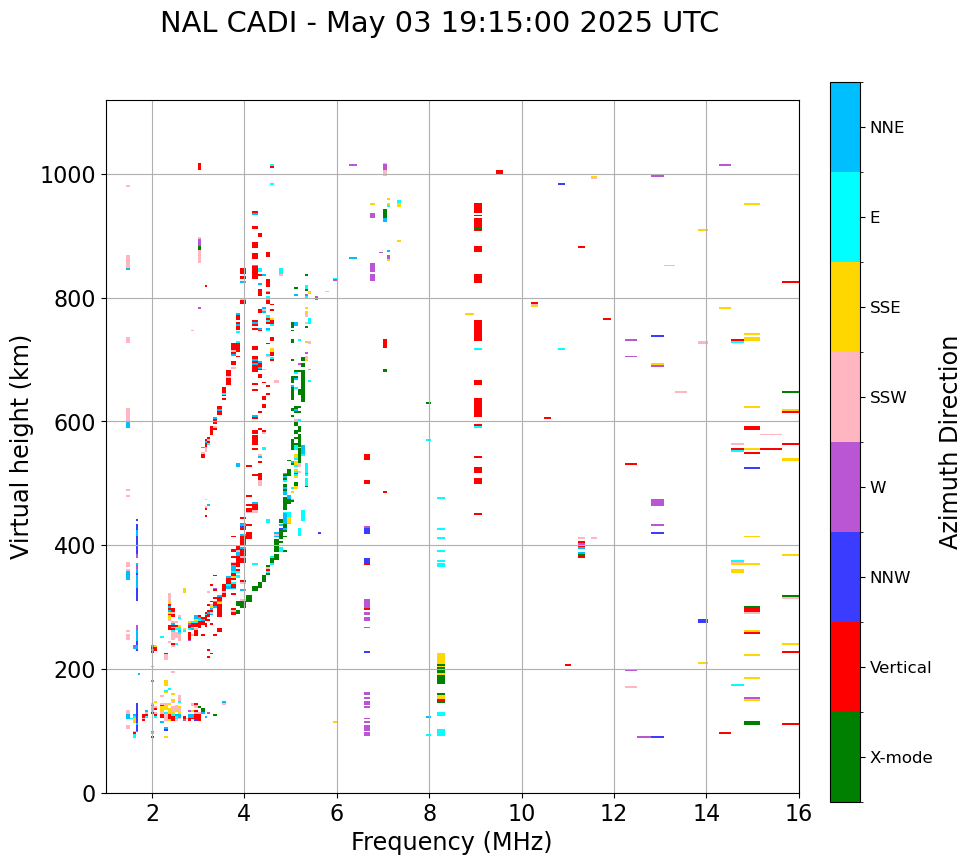 NAL CADI - May 03 19:15:00 2025 UTC

Virtual height (km)

1000
800
600
400
200
0

2
4
6
8
10
12
14
16

Frequency (MHz)

NNE
E
SSE
SSW
W
NNW
Vertical
X-mode

Azimuth Direction